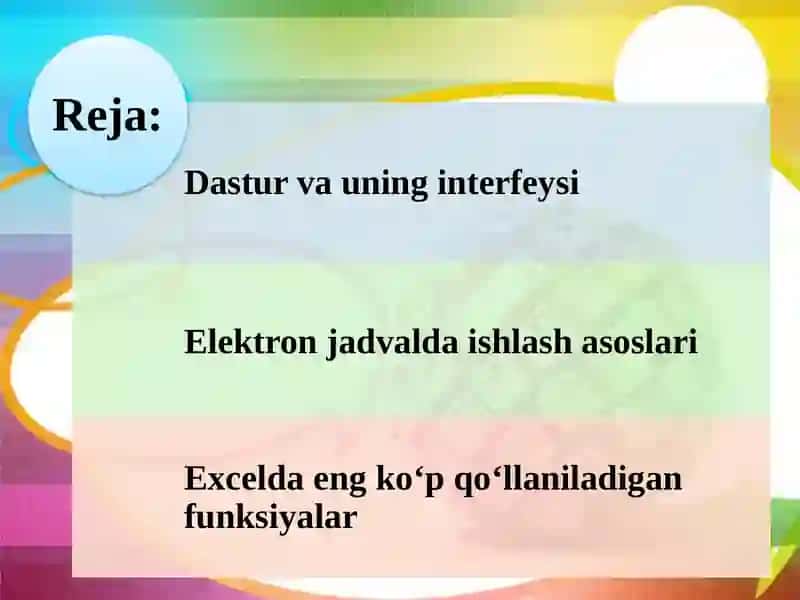 Reja:

Dastur va uning interfeysi

Elektron jadvalda ishlash asoslari

Excelda eng ko‘p qo‘llaniladigan funksiyalar